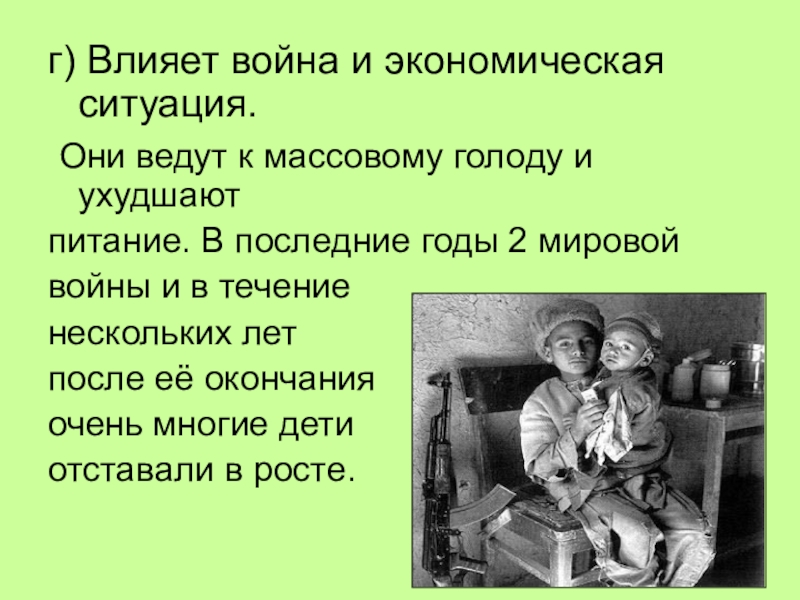 г) Влияет война и экономическая ситуация.

Они ведут к массовому голоду и ухудшают

питание. В последние годы 2 мировой войны и в течение нескольких лет после её окончания очень многие дети отставали в росте.